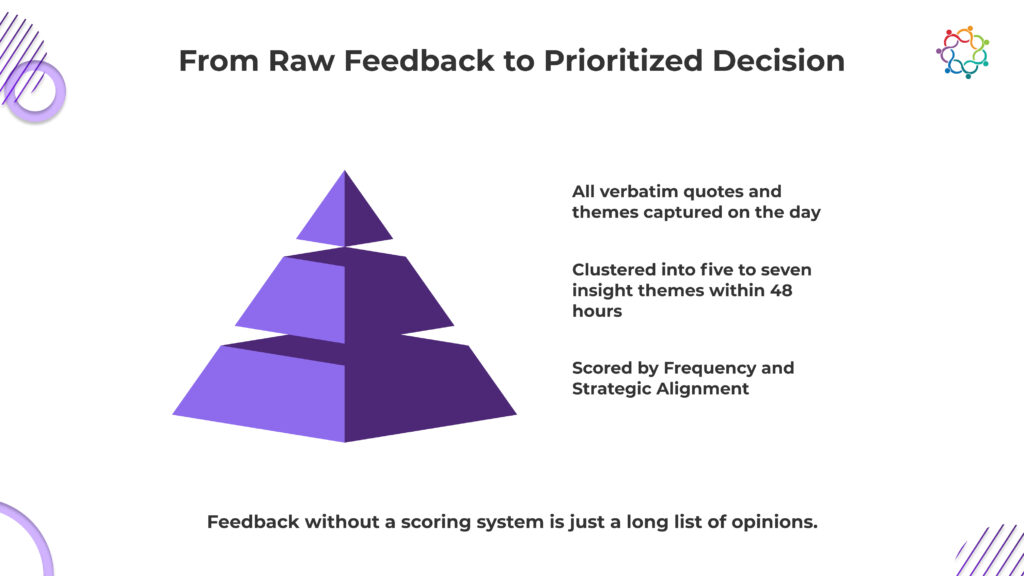 From Raw Feedback to Prioritized Decision

All verbatim quotes and themes captured on the day

Clustered into five to seven insight themes within 48 hours

Scored by Frequency and Strategic Alignment

Feedback without a scoring system is just a long list of opinions.